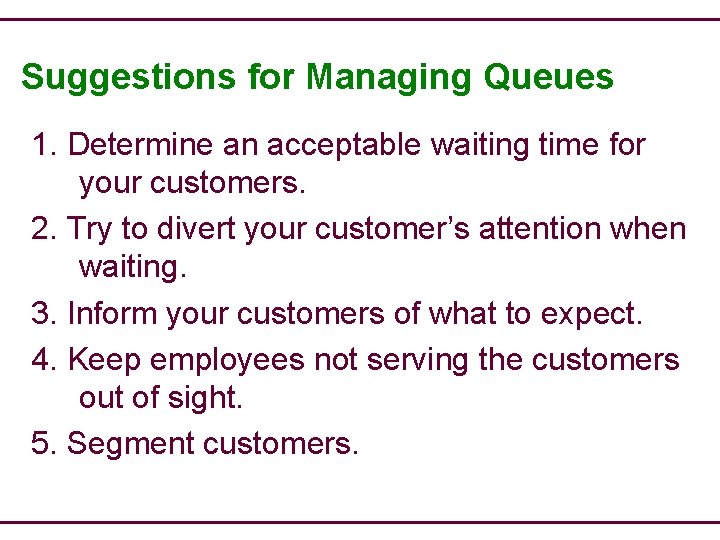 Suggestions for Managing Queues

1. Determine an acceptable waiting time for your customers.

2. Try to divert your customer’s attention when waiting.

3. Inform your customers of what to expect.

4. Keep employees not serving the customers out of sight.

5. Segment customers.